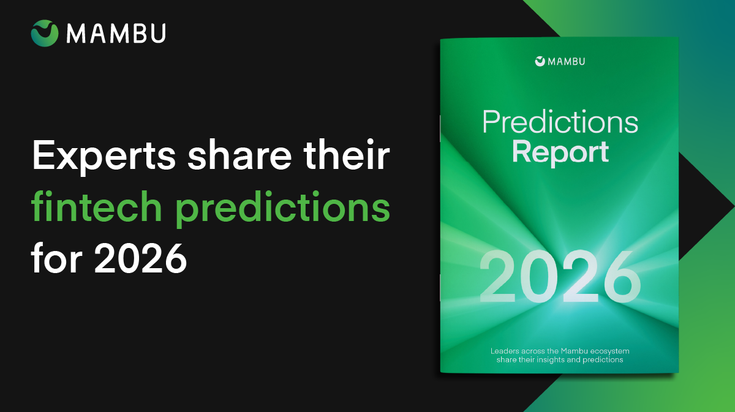 MAMBU

Experts share their fintech predictions for 2026

MAMBU

Predictions Report

2026

Leaders across the Mambu ecosystem share their insights and predictions